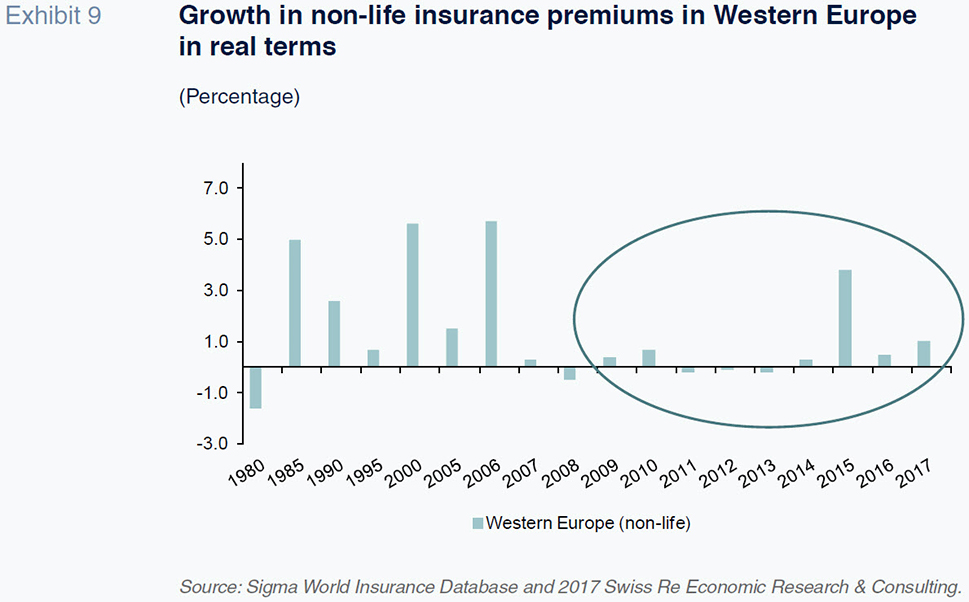 Exhibit 9

Growth in non-life insurance premiums in Western Europe in real terms

(Percentage)

7.0
5.0
3.0
1.0
-1.0
-3.0

1980 1985 1990 1995 2000 2005 2006 2007 2008 2009 2010 2011 2012 2013 2014 2015 2016 2017

Western Europe (non-life)

Source: Sigma World Insurance Database and 2017 Swiss Re Economic Research & Consulting.